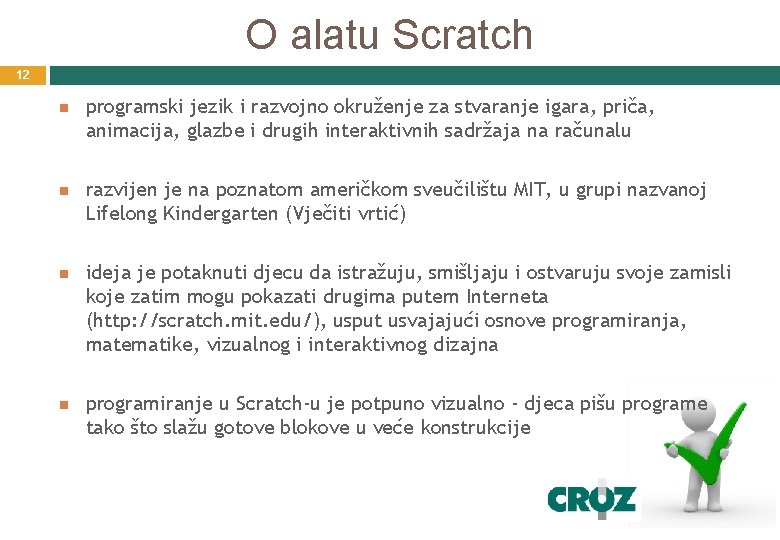 O alatu Scratch

12

programski jezik i razvojno okruženje za stvaranje igara, priča, animacija, glazbe i drugih interaktivnih sadržaja na računalu

razvijen je na poznatom američkom sveučilištu MIT, u grupi nazvanoj Lifelong Kindergarten (Vječiti vrtić)

ideja je potaknuti djecu da istražuju, smišljaju i ostvaruju svoje zamisli koje zatim mogu pokazati drugima putem Interneta (http://scratch.mit.edu/), usput usvajajući osnove programiranja, matematike, vizualnog i interaktivnog dizajna

programiranje u Scratch-u je potpuno vizualno - djeca pišu programe tako što slažu gotove blokove u veće konstrukcije

CROZ